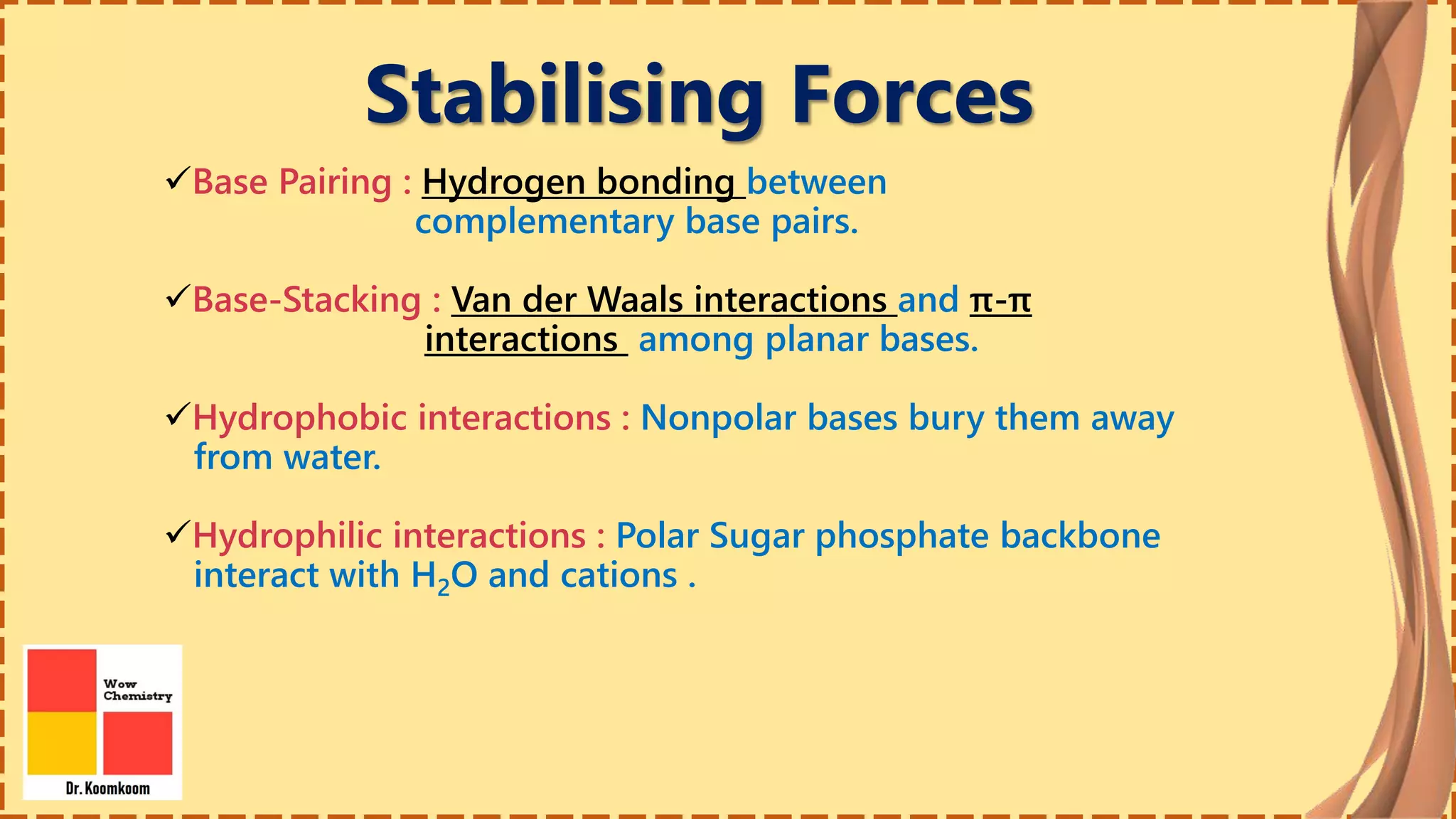 Stabilising Forces

✓Base Pairing : Hydrogen bonding between complementary base pairs.

✓Base-Stacking : Van der Waals interactions and π-π interactions among planar bases.

✓Hydrophobic interactions : Nonpolar bases bury them away from water.

✓Hydrophilic interactions : Polar Sugar phosphate backbone interact with $H_2O$ and cations .

Wow Chemistry

Dr. Koomkoom